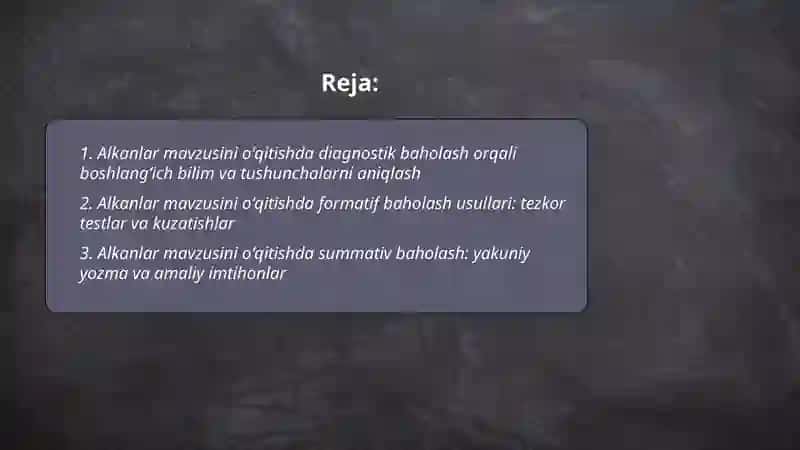 Reja:

1. Alkanlar mavzusini o'qitishda diagnostik baholash orqali boshlang'ich bilim va tushunchalarni aniqlash

2. Alkanlar mavzusini o'qitishda formatif baholash usullari: tezkor testlar va kuzatishlar

3. Alkanlar mavzusini o'qitishda summativ baholash: yakuniy yozma va amaliy imtihonlar